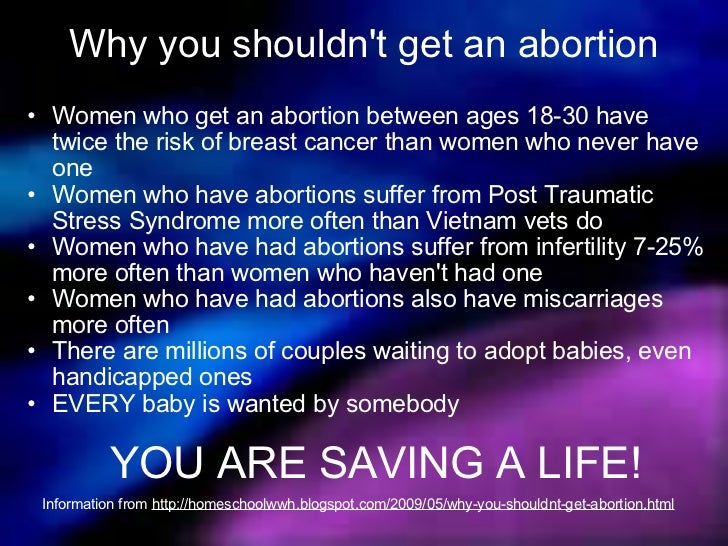 Why you shouldn't get an abortion

• Women who get an abortion between ages 18-30 have twice the risk of breast cancer than women who never have one
• Women who have abortions suffer from Post Traumatic Stress Syndrome more often than Vietnam vets do
• Women who have had abortions suffer from infertility 7-25% more often than women who haven't had one
• Women who have had abortions also have miscarriages more often
• There are millions of couples waiting to adopt babies, even handicapped ones
• EVERY baby is wanted by somebody

YOU ARE SAVING A LIFE!

Information from http://homeschoolwwh.blogspot.com/2009/05/why-you-shouldnt-get-abortion.html